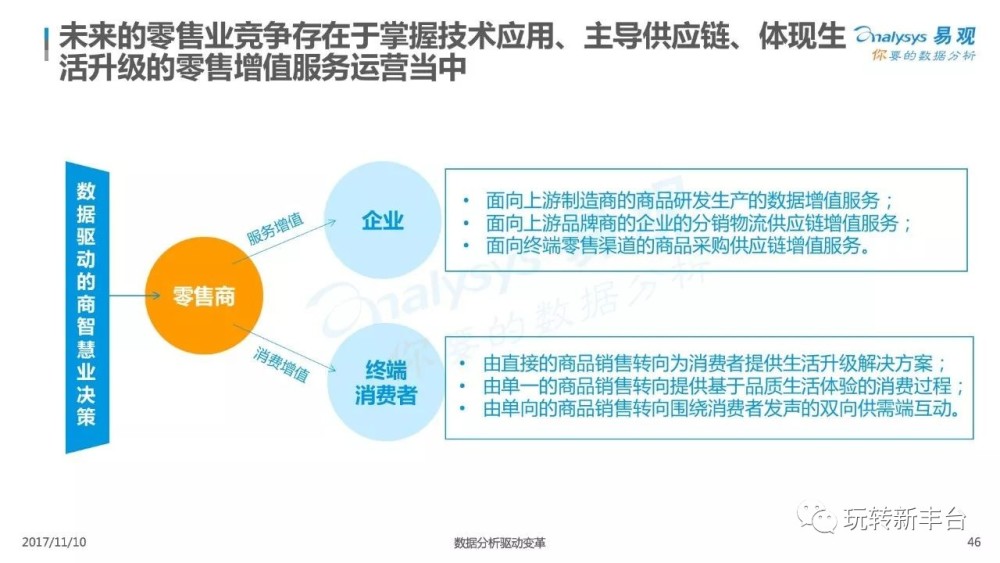 未来的零售业竞争存在于掌握技术应用、主导供应链、体现生活升级的零售增值服务运营当中

Analysys 易观
你要的数据分析

数据驱动的商智慧业决策

零售商

服务增值

消费增值

企业

终端消费者

• 面向上游制造商的商品研发生产的数据增值服务；
• 面向上游品牌商的企业的分销物流供应链增值服务；
• 面向终端零售渠道的商品采购供应链增值服务。

• 由直接的商品销售转向为消费者提供生活升级解决方案；
• 由单一的商品销售转向提供基于品质生活体验的消费过程；
• 由单向的商品销售转向围绕消费者发声的双向供需端互动。

Analysys 你要的数据分析

玩转新丰台

2017/11/10

数据分析驱动变革

46